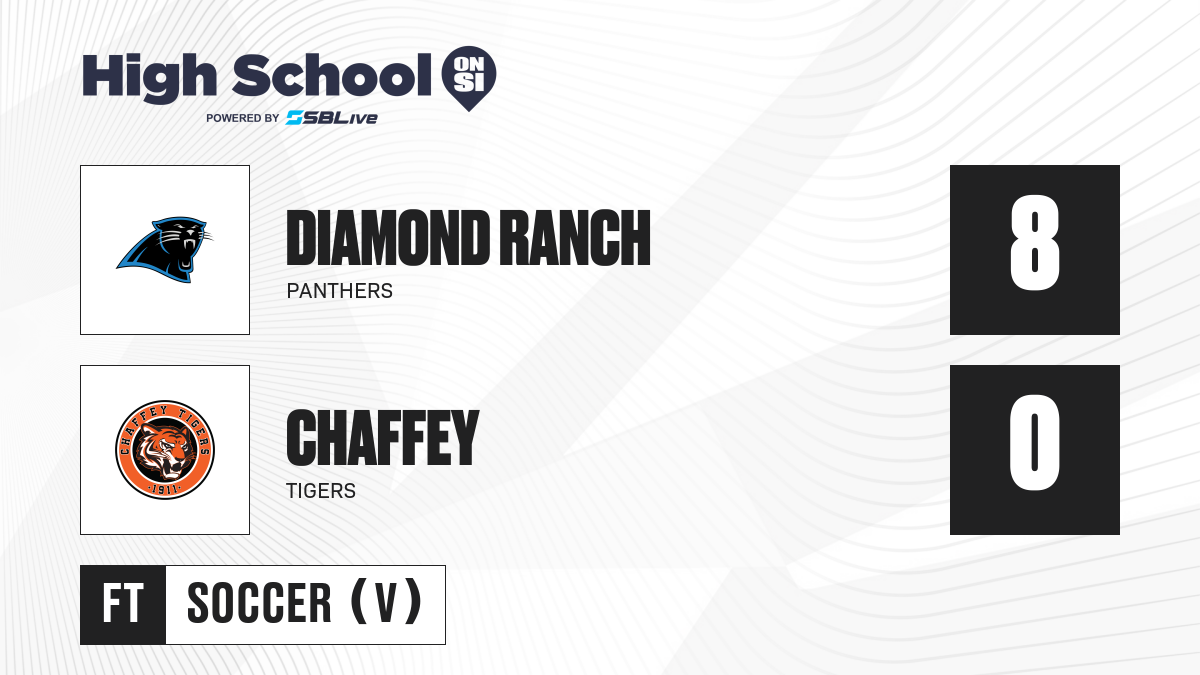 High School ON SI
POWERED BY SBLive

DIAMOND RANCH
PANTHERS

8

CHAFFEY TIGERS
1911

CHAFFEY
TIGERS

0

FT SOCCER (V)